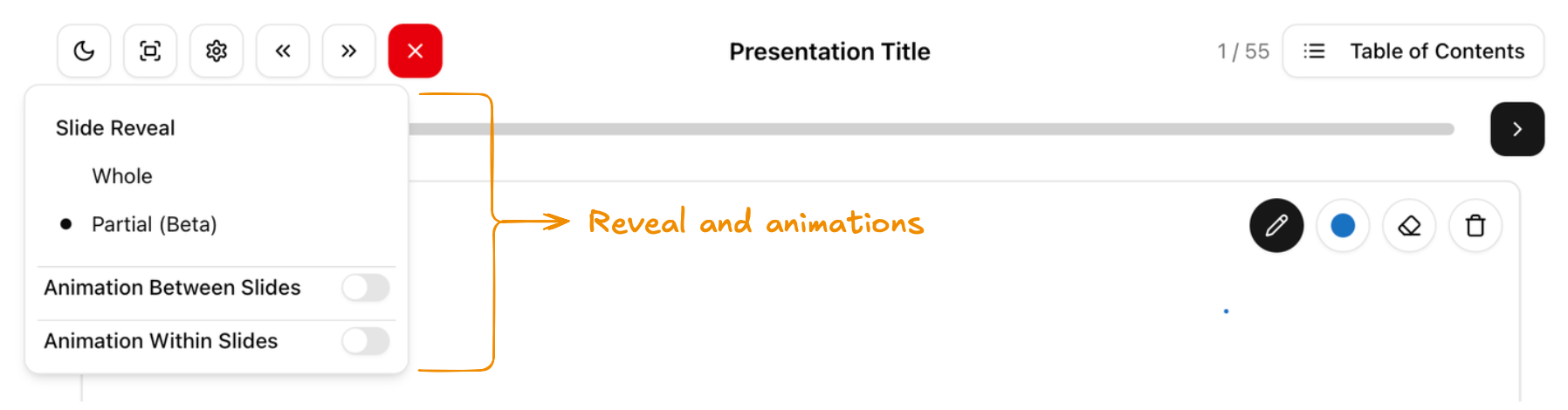 Presentation Title

1 / 55

Table of Contents

Slide Reveal

Whole

Partial (Beta)

Animation Between Slides

Animation Within Slides

Reveal and animations